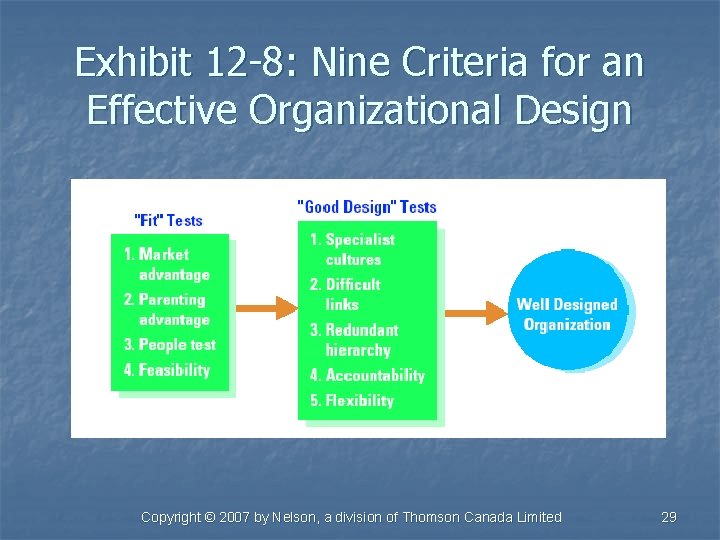 Exhibit 12-8: Nine Criteria for an Effective Organizational Design

"Fit" Tests

1. Market advantage
2. Parenting advantage
3. People test
4. Feasibility

"Good Design" Tests

1. Specialist cultures
2. Difficult links
3. Redundant hierarchy
4. Accountability
5. Flexibility

Well Designed Organization

Copyright © 2007 by Nelson, a division of Thomson Canada Limited

29